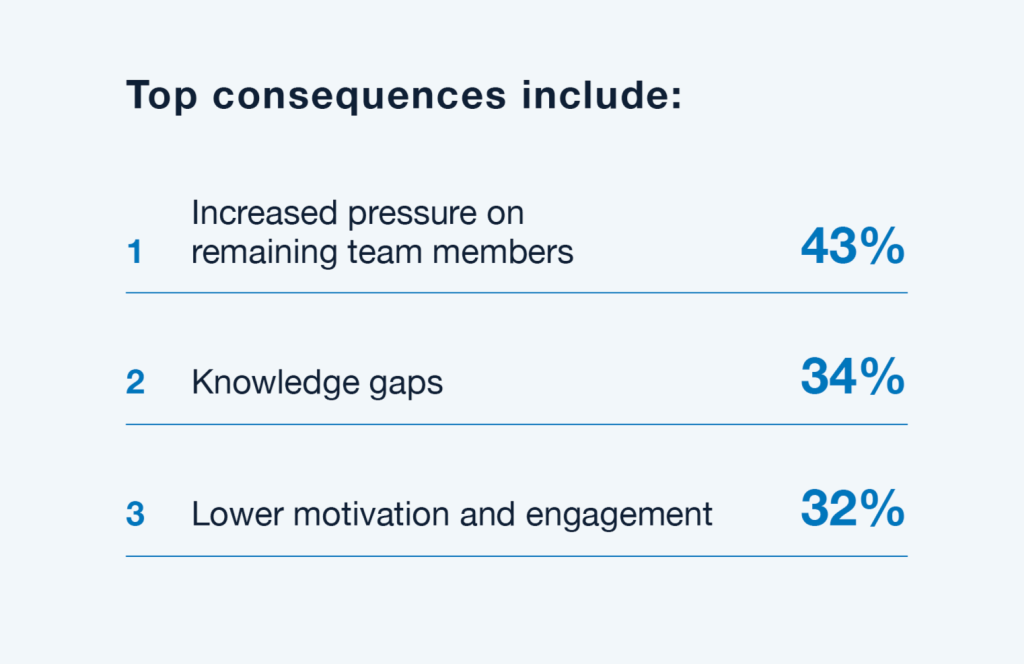 Top consequences include:

1 Increased pressure on remaining team members 43%

2 Knowledge gaps 34%

3 Lower motivation and engagement 32%